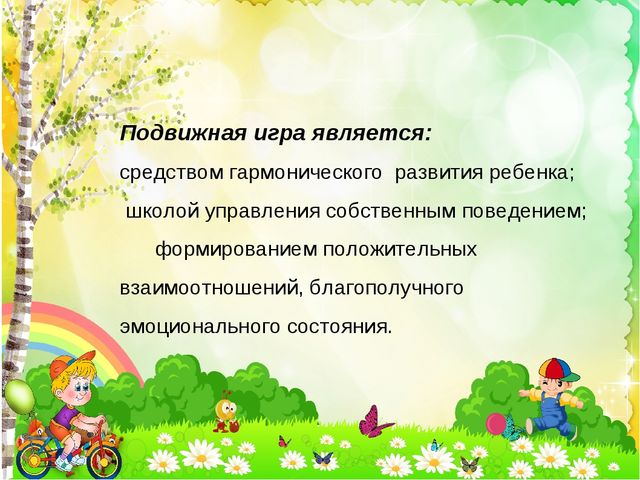 Подвижная игра является:

средством гармонического развития ребенка;

школой управления собственным поведением;

формированием положительных взаимоотношений, благополучного эмоционального состояния.